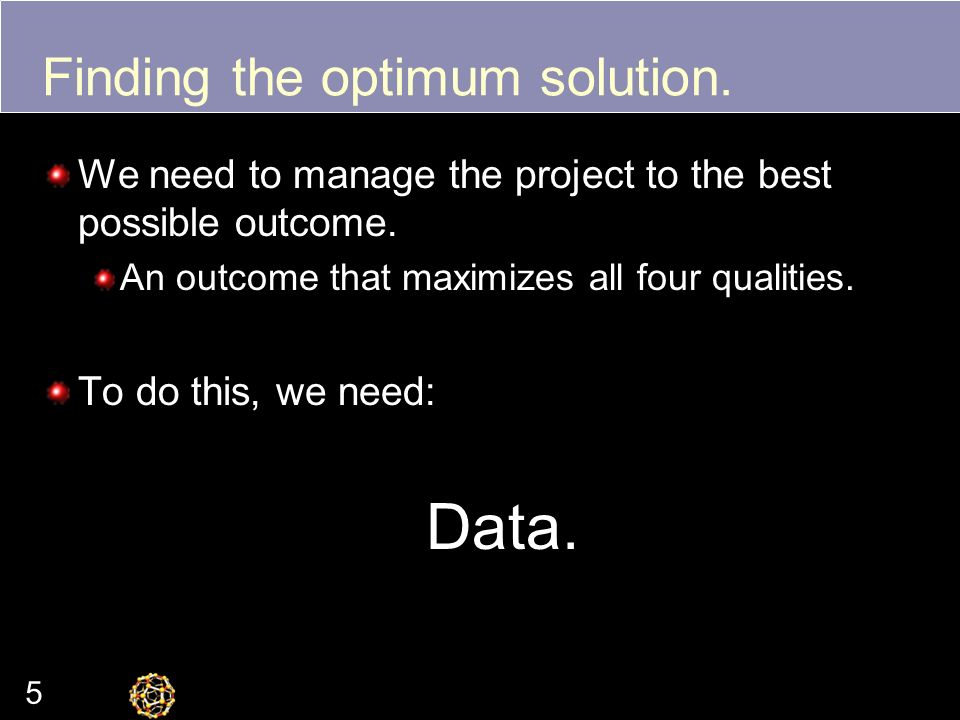 Finding the optimum solution.

We need to manage the project to the best possible outcome.

An outcome that maximizes all four qualities.

To do this, we need:

Data.

5